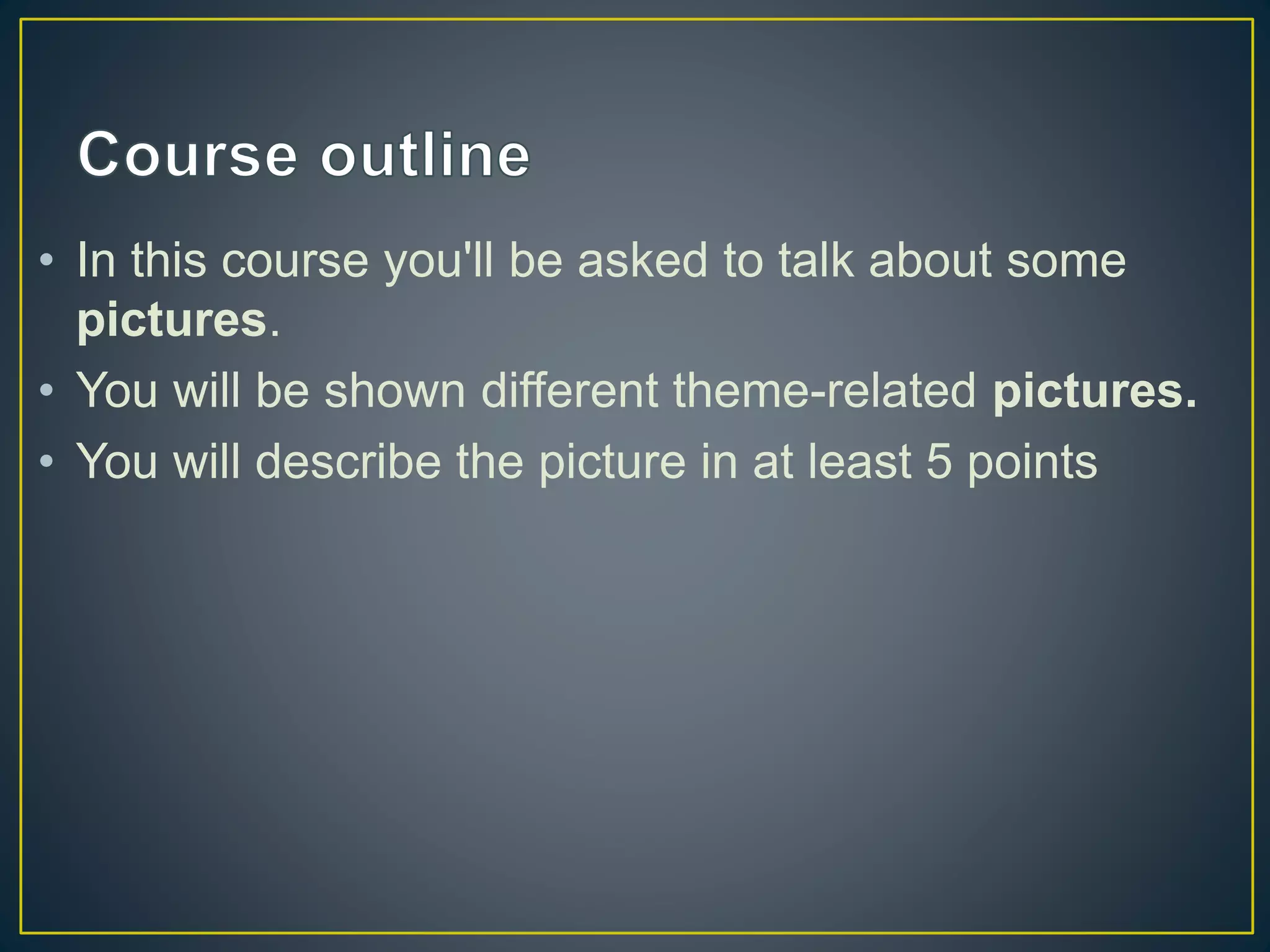 Course outline

• In this course you'll be asked to talk about some pictures.
• You will be shown different theme-related pictures.
• You will describe the picture in at least 5 points